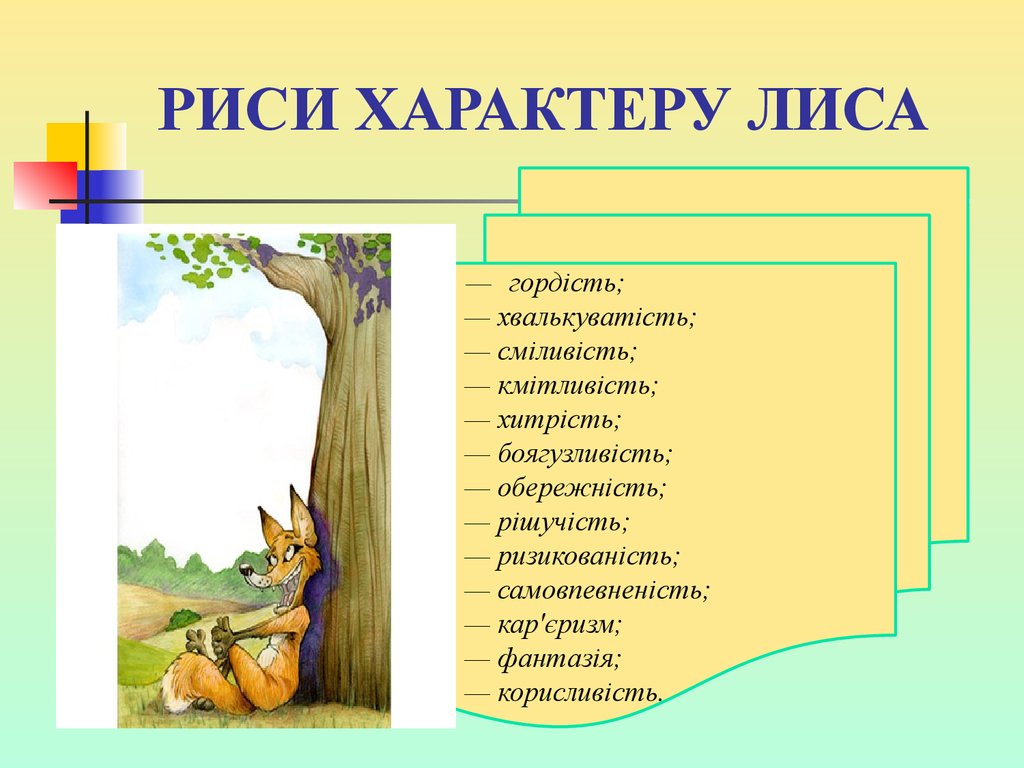 РИСИ ХАРАКТЕРУ ЛИСА

— гордість;
— хвалькуватість;
— сміливість;
— кмітливість;
— хитрість;
— боягузливість;
— обережність;
— рішучість;
— ризикованість;
— самовпевненість;
— кар'єризм;
— фантазія;
— корисливість.